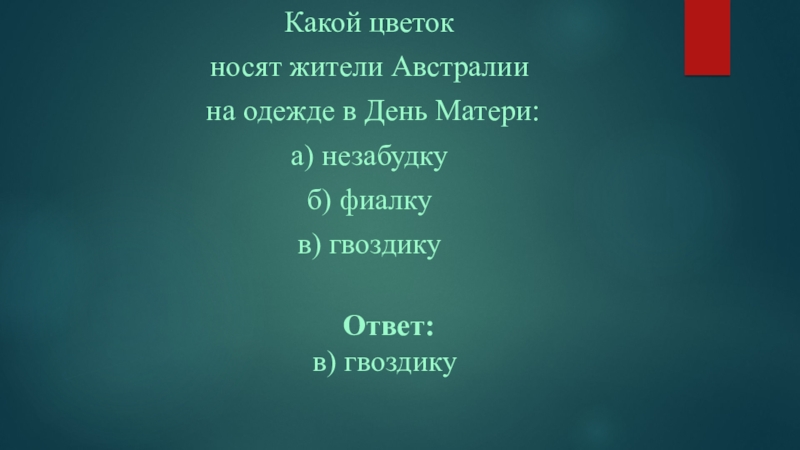 Какой цветок
носят жители Австралии
на одежде в День Матери:
а) незабудку
б) фиалку
в) гвоздику

Ответ:
в) гвоздику